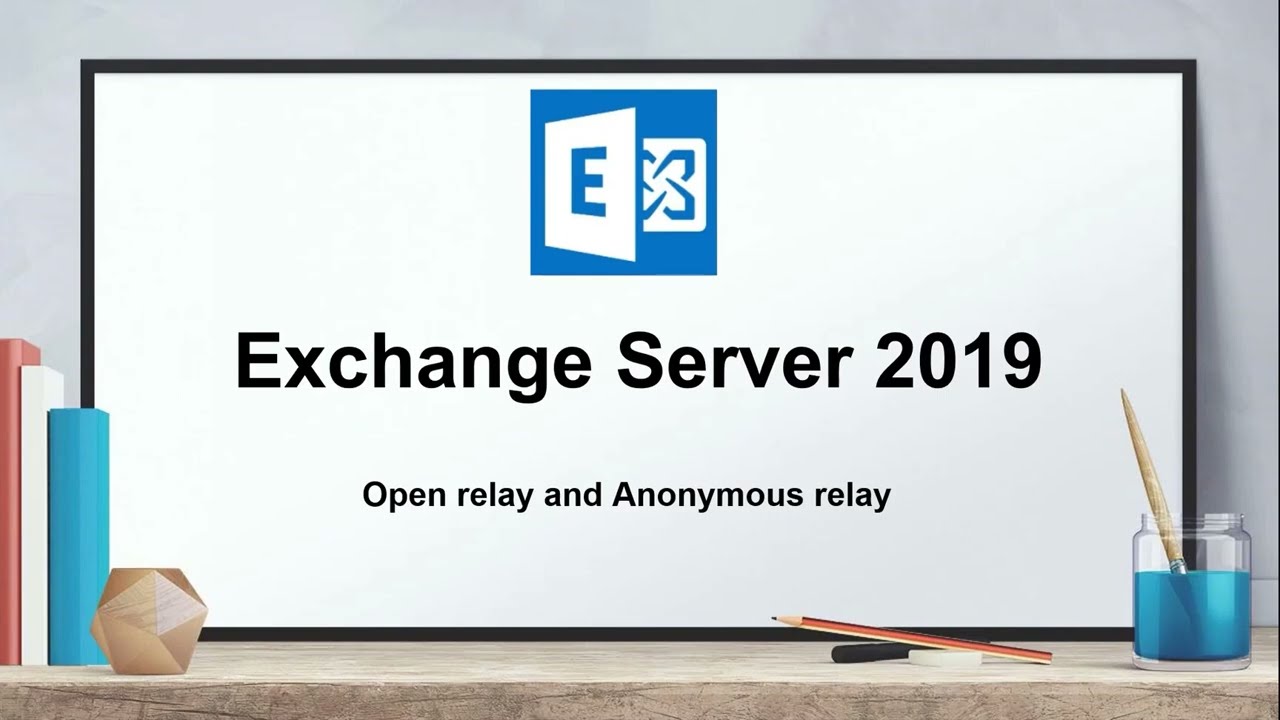 E

Exchange Server 2019

Open relay and Anonymous relay